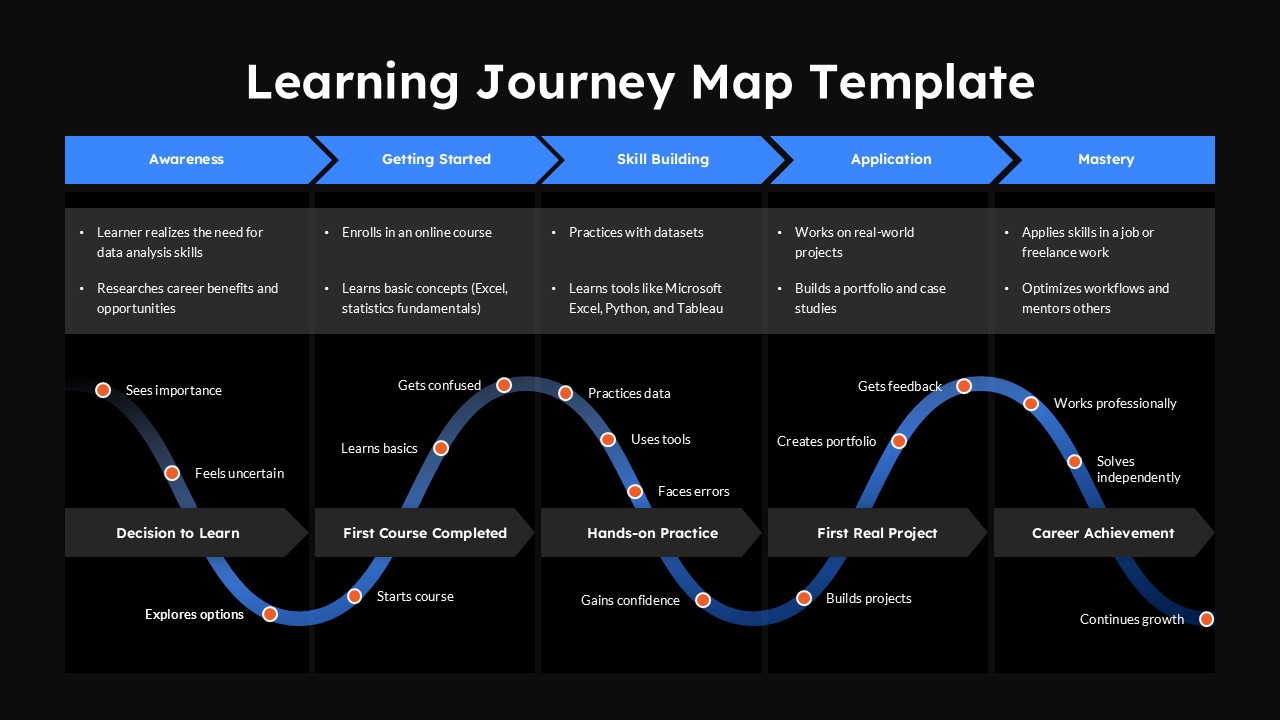 Learning Journey Map Template

Awareness

• Learner realizes the need for data analysis skills
• Researches career benefits and opportunities

Sees importance
Feels uncertain
Decision to Learn
Explores options

Getting Started

• Enrolls in an online course
• Learns basic concepts (Excel, statistics fundamentals)

Gets confused
Learns basics
First Course Completed
Starts course

Skill Building

• Practices with datasets
• Learns tools like Microsoft Excel, Python, and Tableau

Practices data
Uses tools
Faces errors
Hands-on Practice
Gains confidence

Application

• Works on real-world projects
• Builds a portfolio and case studies

Gets feedback
Creates portfolio
First Real Project
Builds projects

Mastery

• Applies skills in a job or freelance work
• Optimizes workflows and mentors others

Works professionally
Solves independently
Career Achievement
Continues growth